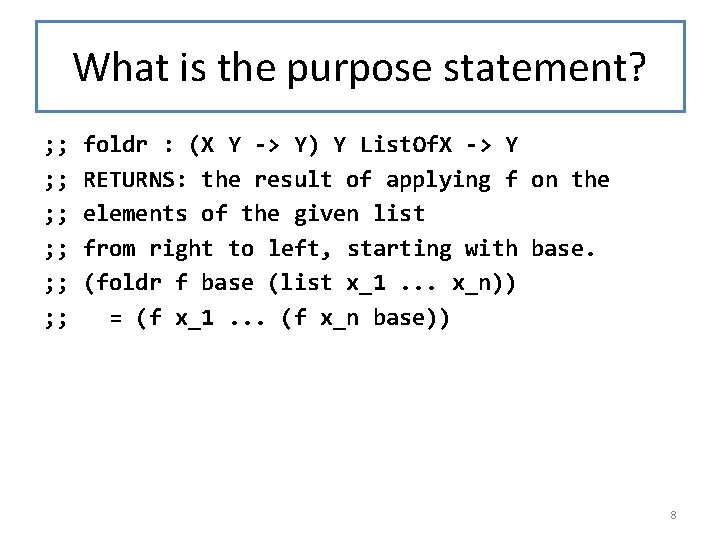 What is the purpose statement?

;; foldr : (X Y -> Y) Y ListOfX -> Y
;; RETURNS: the result of applying f on the
;; elements of the given list
;; from right to left, starting with base.
;; (foldr f base (list x_1 ... x_n))
;;   = (f x_1 ... (f x_n base))

8